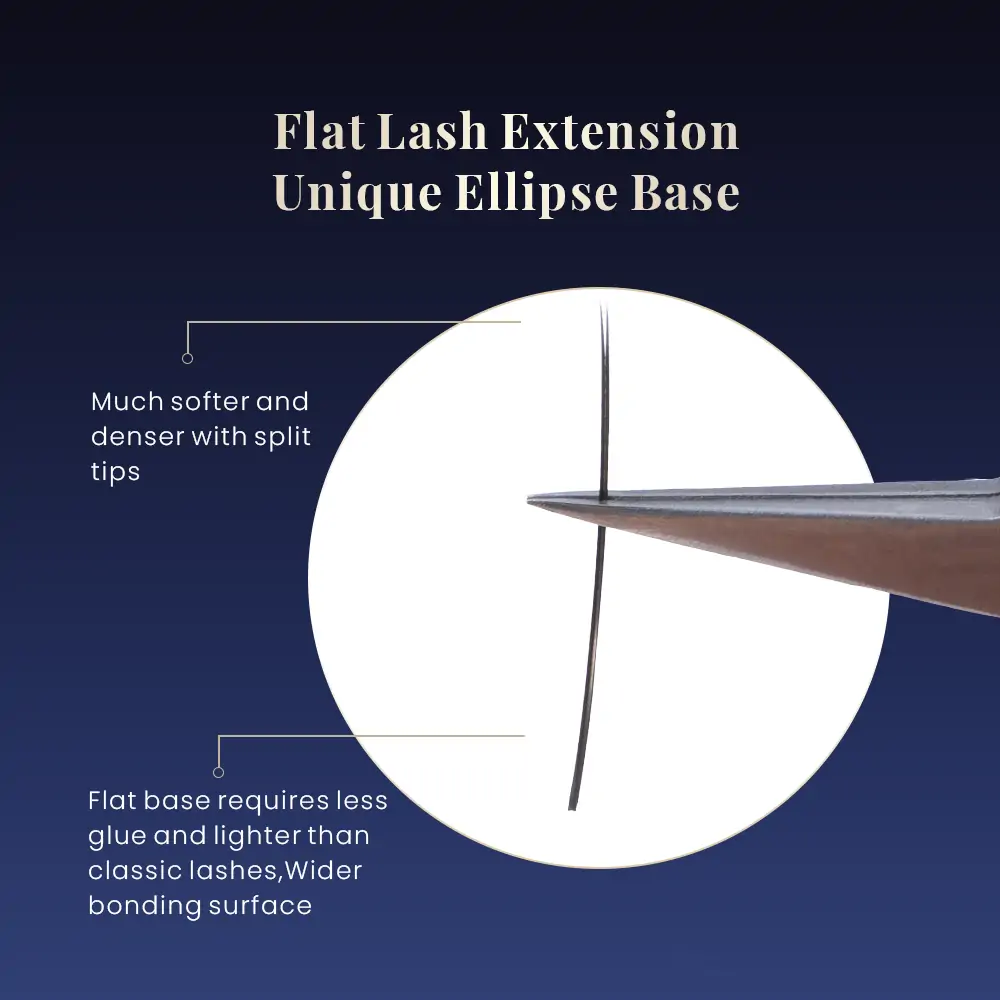 Flat Lash Extension
Unique Ellipse Base

Much softer and denser with split tips

Flat base requires less glue and lighter than classic lashes,Wider bonding surface